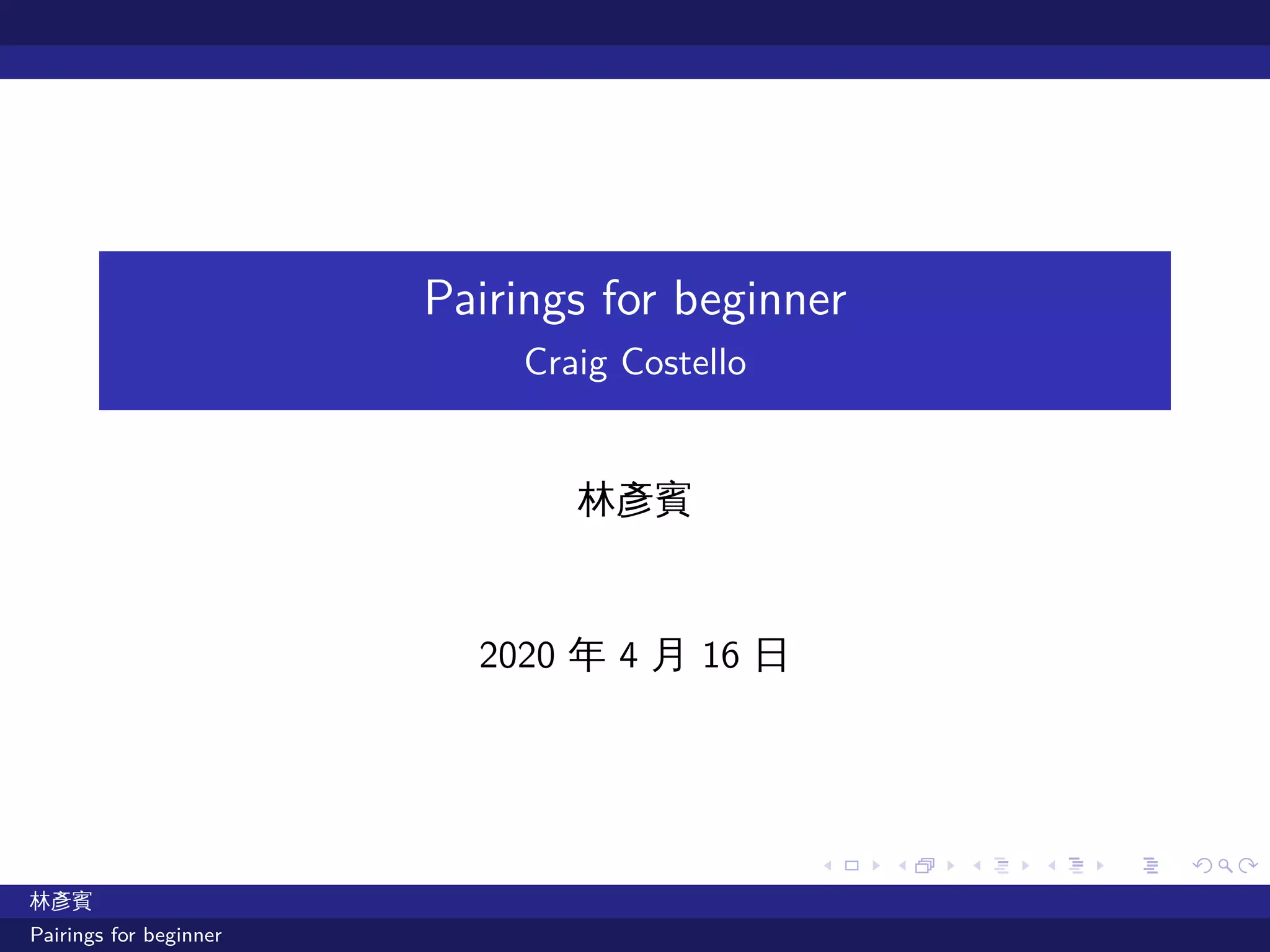 Pairings for beginner
Craig Costello

林彥賓

2020 年 4 月 16 日

林彥賓
Pairings for beginner